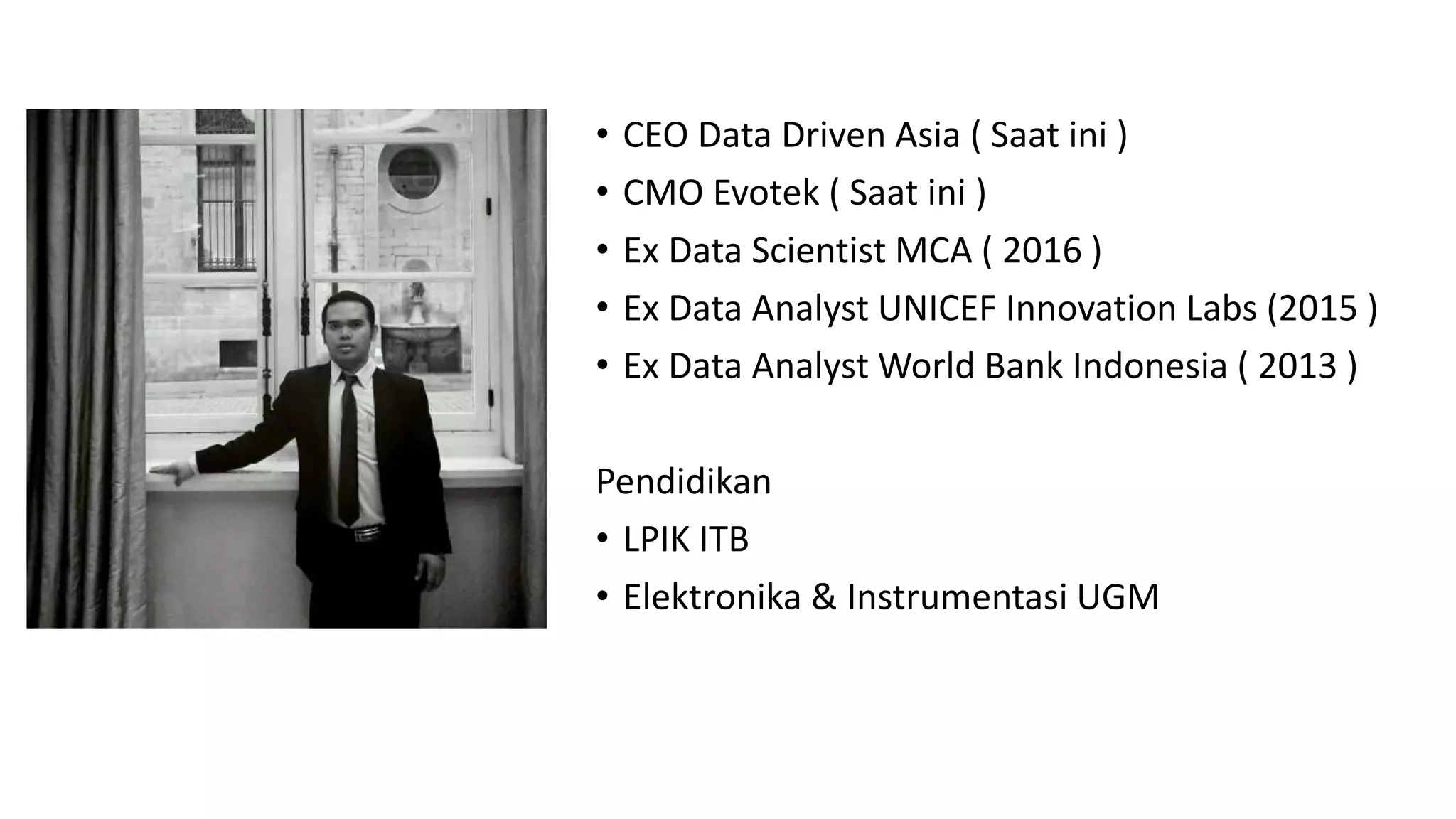 • CEO Data Driven Asia ( Saat ini )
• CMO Evotek ( Saat ini )
• Ex Data Scientist MCA ( 2016 )
• Ex Data Analyst UNICEF Innovation Labs (2015 )
• Ex Data Analyst World Bank Indonesia ( 2013 )

Pendidikan
• LPIK ITB
• Elektronika & Instrumentasi UGM